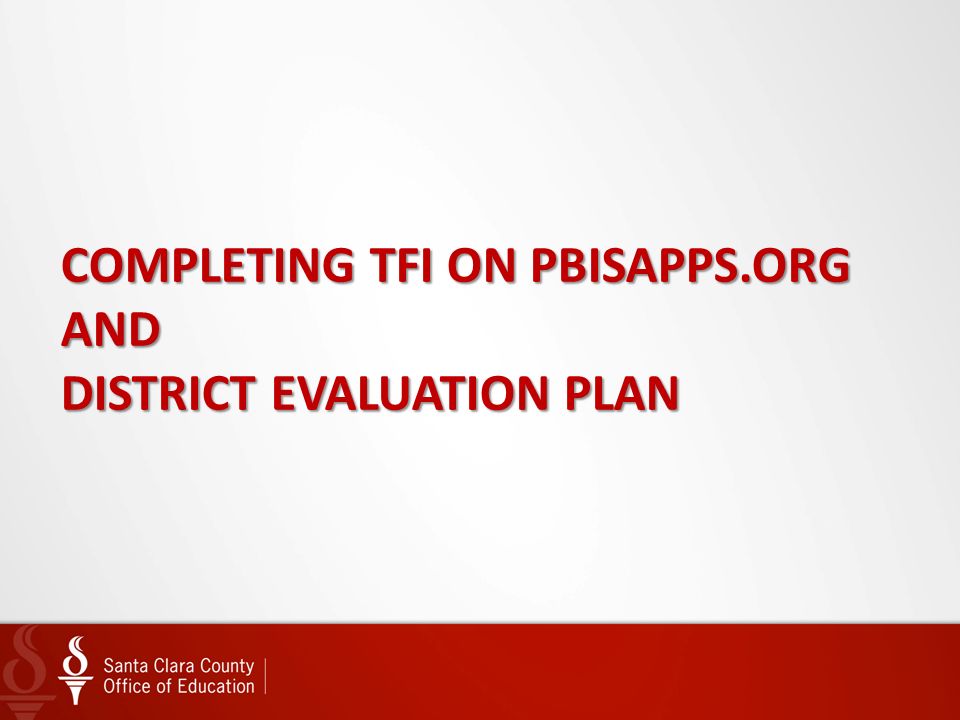 COMPLETING TFI ON PBISAPPS.ORG
AND
DISTRICT EVALUATION PLAN

Santa Clara County
Office of Education